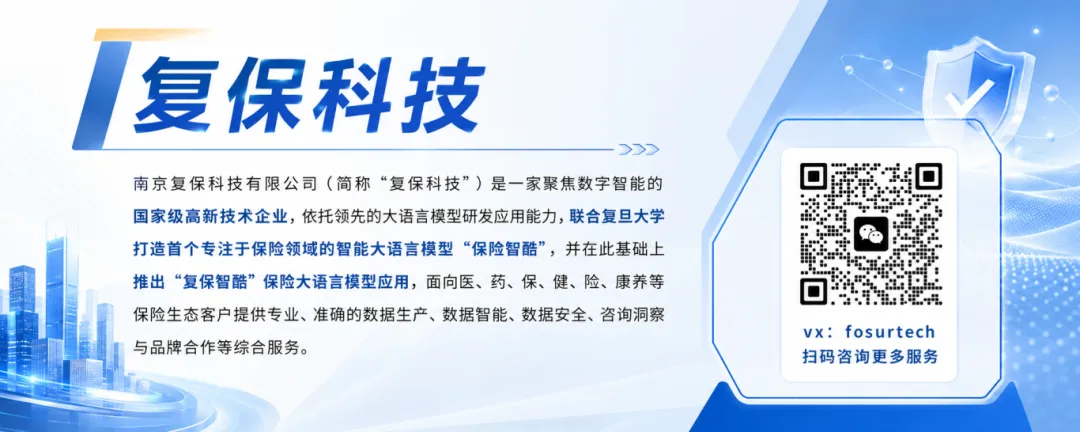 复保科技

南京复保科技有限公司（简称“复保科技”）是一家聚焦数字智能的国家级高新技术企业，依托领先的大语言模型研发应用能力，联合复旦大学打造首个专注于保险领域的智能大语言模型“保险智酷”，并在此基础上推出“复保智酷”保险大语言模型应用，面向医、药、保、健、险、康养等保险生态客户提供专业、准确的数据生产、数据智能、数据安全、咨询洞察与品牌合作等综合服务。

vx：fosurtech
扫码咨询更多服务